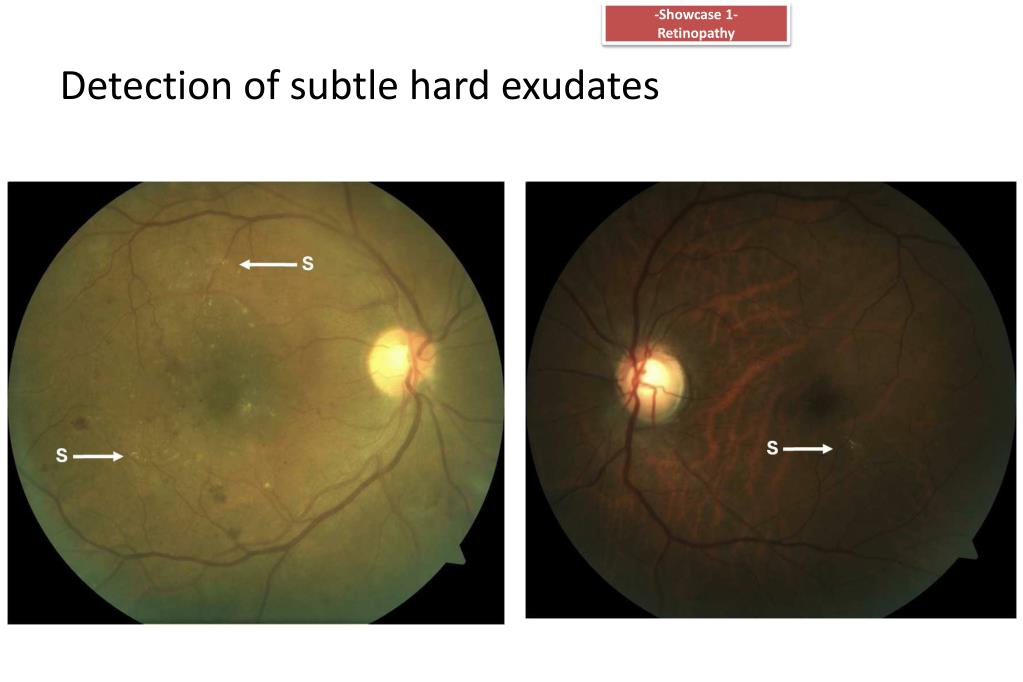 -Showcase 1-
Retinopathy

Detection of subtle hard exudates

S

S

S